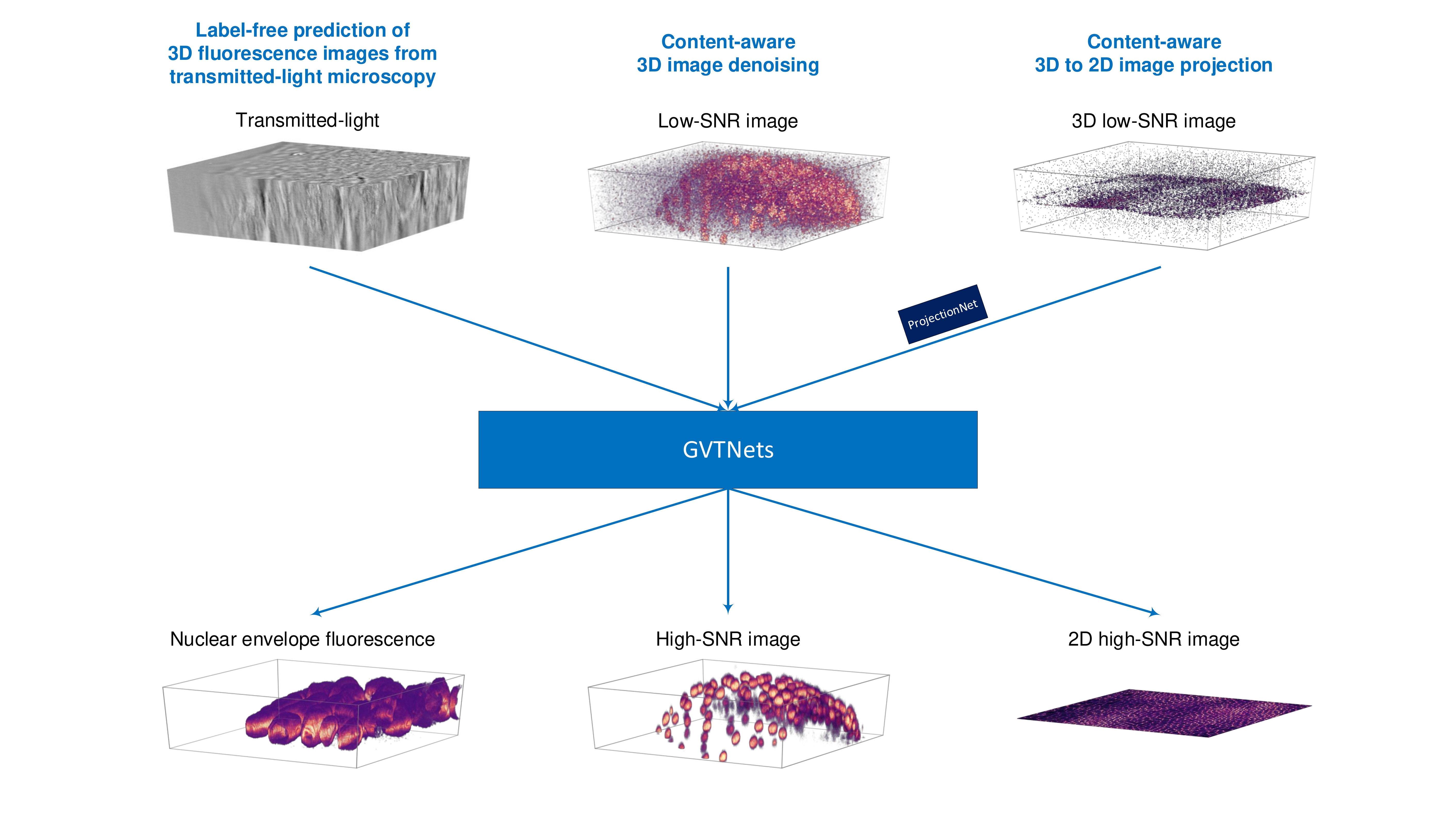 Label-free prediction of 3D fluorescence images from transmitted-light microscopy

Content-aware 3D image denoising

Content-aware 3D to 2D image projection

Transmitted-light

Low-SNR image

3D low-SNR image

ProjectionNet

GVTNets

Nuclear envelope fluorescence

High-SNR image

2D high-SNR image